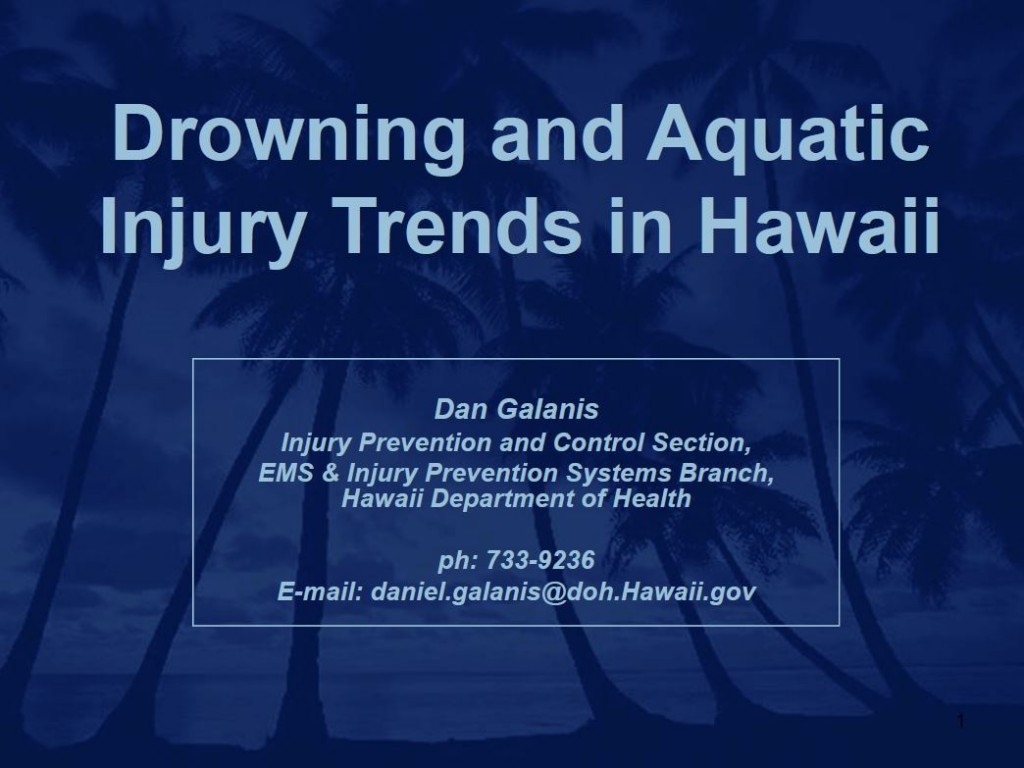 Drowning and Aquatic Injury Trends in Hawaii

Dan Galanis
Injury Prevention and Control Section,
EMS & Injury Prevention Systems Branch,
Hawaii Department of Health

ph: 733-9236
E-mail: daniel.galanis@doh.Hawaii.gov

1